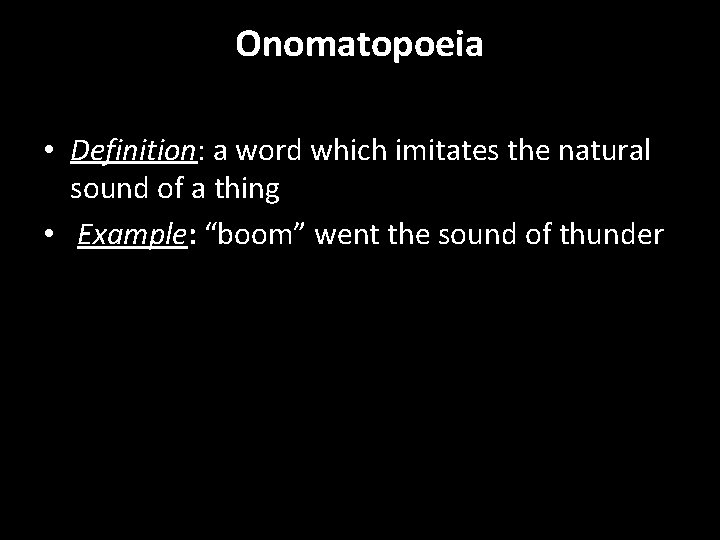 Onomatopoeia

• Definition: a word which imitates the natural sound of a thing
• Example: “boom” went the sound of thunder